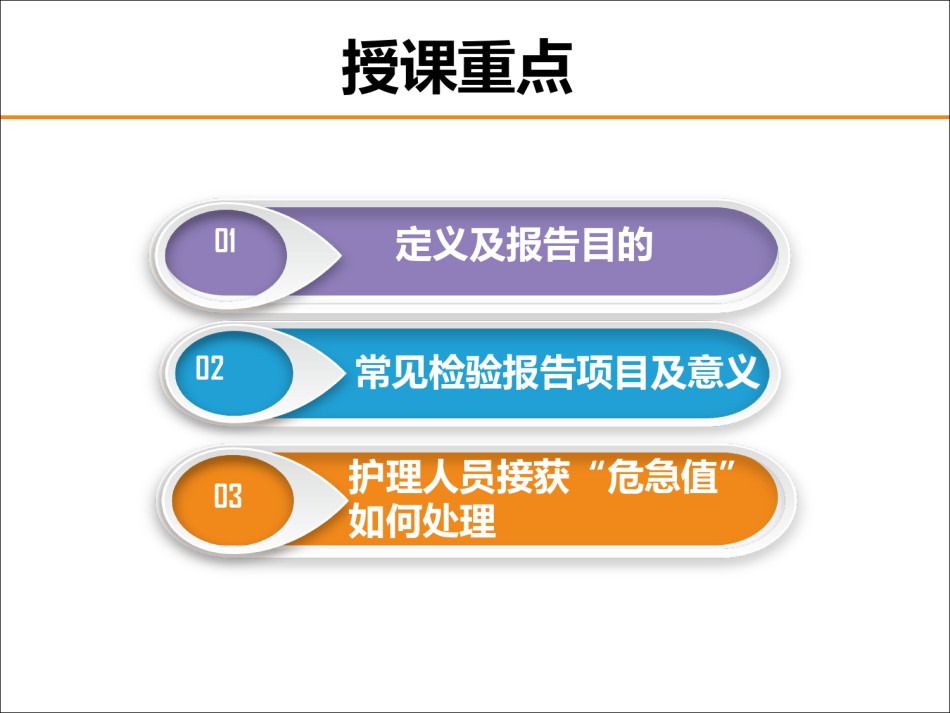 授课重点

01 定义及报告目的

02 常见检验报告项目及意义

03 护理人员接获“危急值”如何处理